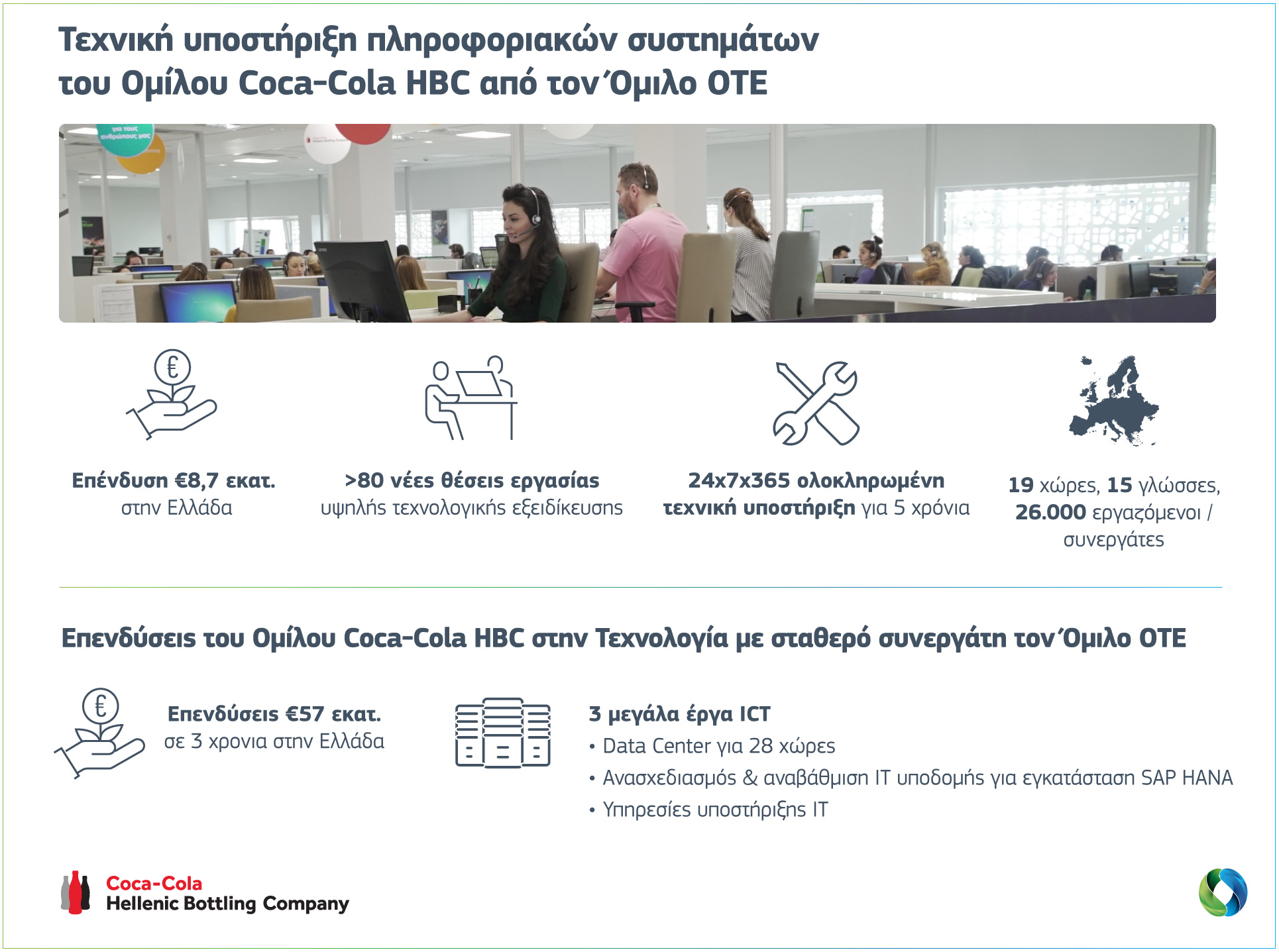 Τεχνική υποστήριξη πληροφοριακών συστημάτων του Ομίλου Coca-Cola HBC από τον Όμιλο ΟΤΕ

για τους ανθρώπους μας

Επένδυση €8,7 εκατ. στην Ελλάδα

>80 νέες θέσεις εργασίας υψηλής τεχνολογικής εξειδίκευσης

24x7x365 ολοκληρωμένη τεχνική υποστήριξη για 5 χρόνια

19 χώρες, 15 γλώσσες, 26.000 εργαζόμενοι / συνεργάτες

Επενδύσεις του Ομίλου Coca-Cola HBC στην Τεχνολογία με σταθερό συνεργάτη τον Όμιλο ΟΤΕ

Επενδύσεις €57 εκατ. σε 3 χρονια στην Ελλάδα

3 μεγάλα έργα ICT
• Data Center για 28 χώρες
• Ανασχεδιασμός & αναβάθμιση IT υποδομής για εγκατάσταση SAP HANA
• Υπηρεσίες υποστήριξης IT

Coca-Cola
Hellenic Bottling Company